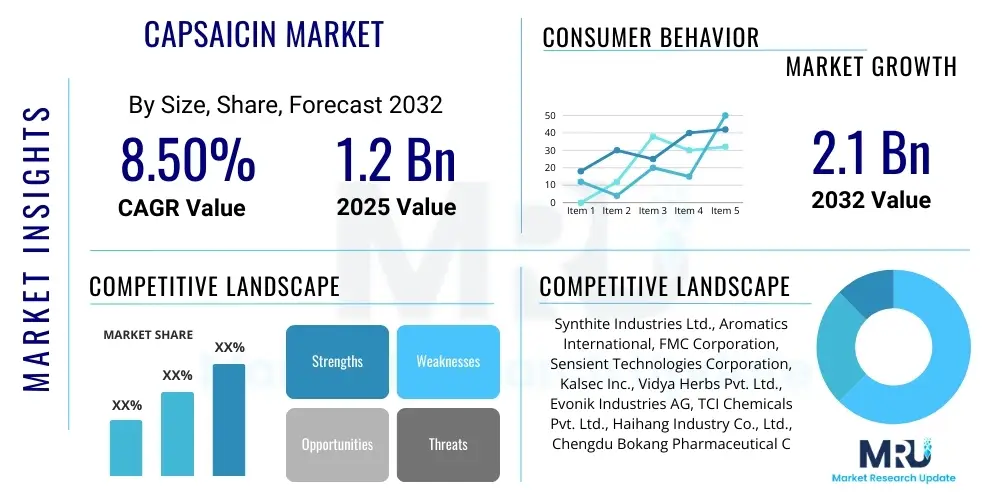 MARKET INSIGHTS

CAPSAICIN MARKET

By Size, Share, Forecast 2032

8.50%
CAGR Value

1.2 Bn
2025 Value

CONSUMER BEHAVIOR

MARKET GROWTH

50
40
30
20
10
0
Item 1 Item 2 Item 3 Item 4 Item 5

2.1 Bn
2032 Value

COMPETITIVE LANDSCAPE

MARKET SHARE

XX%
XX%
XX%

Strengths
Weaknesses
Opportunities
Threats

COMPETITIVE LANDSCAPE

Synthite Industries Ltd., Aromatics International, FMC Corporation, Sensient Technologies Corporation, Kalsec Inc., Vidya Herbs Pvt. Ltd., Evonik Industries AG, TCI Chemicals Pvt. Ltd., Haihang Industry Co., Ltd., Chengdu Bokang Pharmaceutical C

MRU
Market Research Update